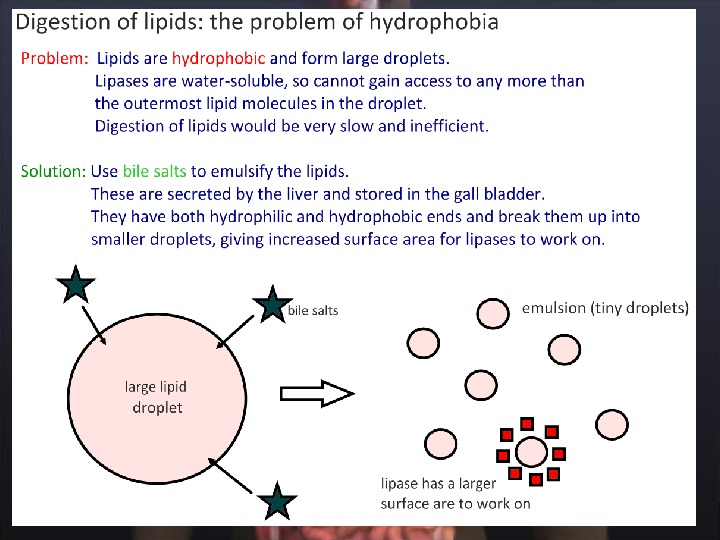 Digestion of lipids: the problem of hydrophobia

Problem: Lipids are hydrophobic and form large droplets.
Lipases are water-soluble, so cannot gain access to any more than the outermost lipid molecules in the droplet.
Digestion of lipids would be very slow and inefficient.

Solution: Use bile salts to emulsify the lipids.
These are secreted by the liver and stored in the gall bladder.
They have both hydrophilic and hydrophobic ends and break them up into smaller droplets, giving increased surface area for lipases to work on.

bile salts

large lipid droplet

emulsion (tiny droplets)

lipase has a larger surface are to work on